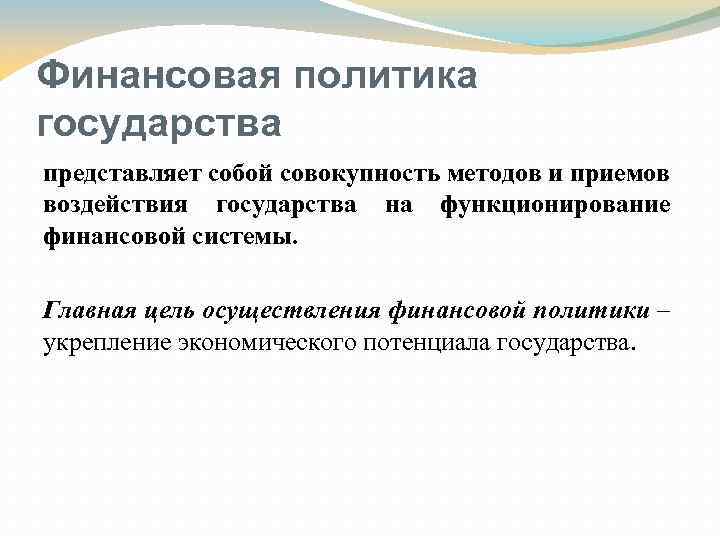 Финансовая политика государства

представляет собой совокупность методов и приемов воздействия государства на функционирование финансовой системы.

Главная цель осуществления финансовой политики – укрепление экономического потенциала государства.